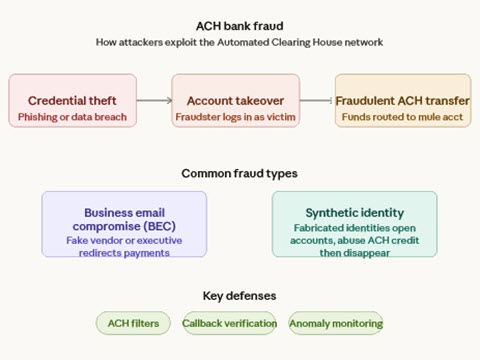 ACH bank fraud
How attackers exploit the Automated Clearing House network

Credential theft
Phishing or data breach

Account takeover
Fraudster logs in as victim

Fraudulent ACH transfer
Funds routed to mule acct

Common fraud types

Business email compromise (BEC)
Fake vendor or executive redirects payments

Synthetic identity
Fabricated identities open accounts, abuse ACH credit then disappear

Key defenses

ACH filters

Callback verification

Anomaly monitoring